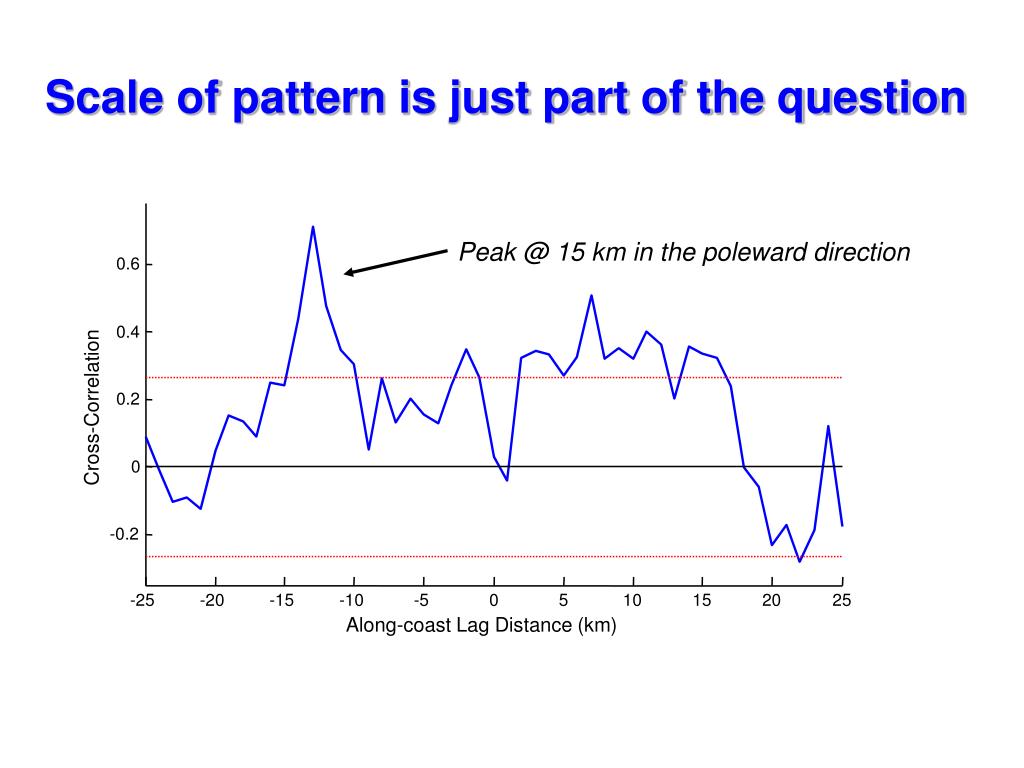 Scale of pattern is just part of the question

Peak @ 15 km in the poleward direction

Cross-Correlation

0.6
0.4
0.2
0
-0.2

-25 -20 -15 -10 -5 0 5 10 15 20 25

Along-coast Lag Distance (km)